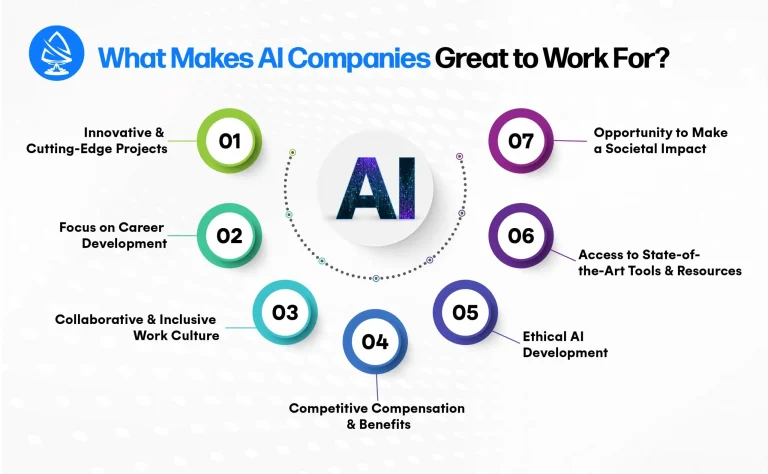 What Makes AI Companies Great to Work For?

AI

01
Innovative & Cutting-Edge Projects

02
Focus on Career Development

03
Collaborative & Inclusive Work Culture

04
Competitive Compensation & Benefits

05
Ethical AI Development

06
Access to State-of-the-Art Tools & Resources

07
Opportunity to Make a Societal Impact